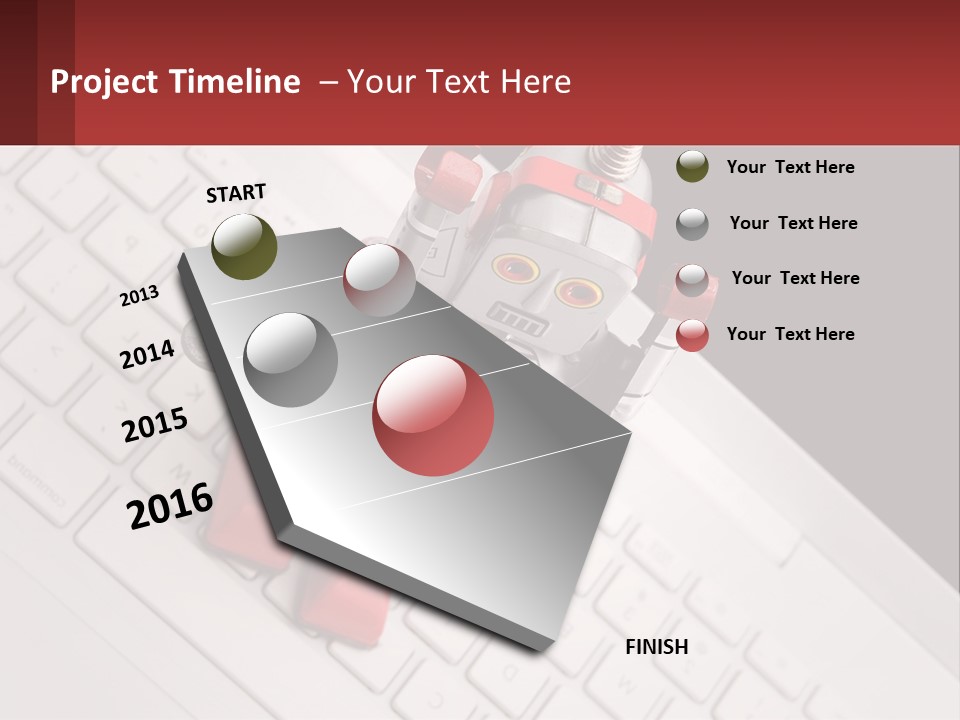 Project Timeline – Your Text Here

START

2013

2014

2015

2016

FINISH

Your Text Here

Your Text Here

Your Text Here

Your Text Here